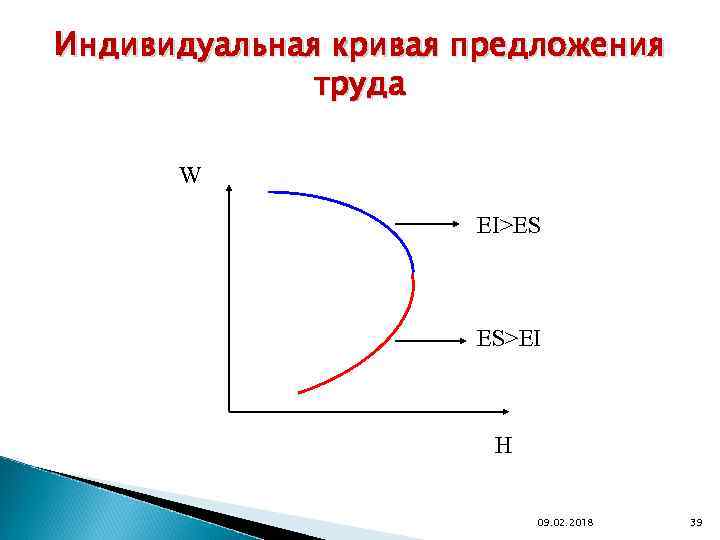 Индивидуальная кривая предложения труда

W

EI>ES

ES>EI

H

09.02.2018

39